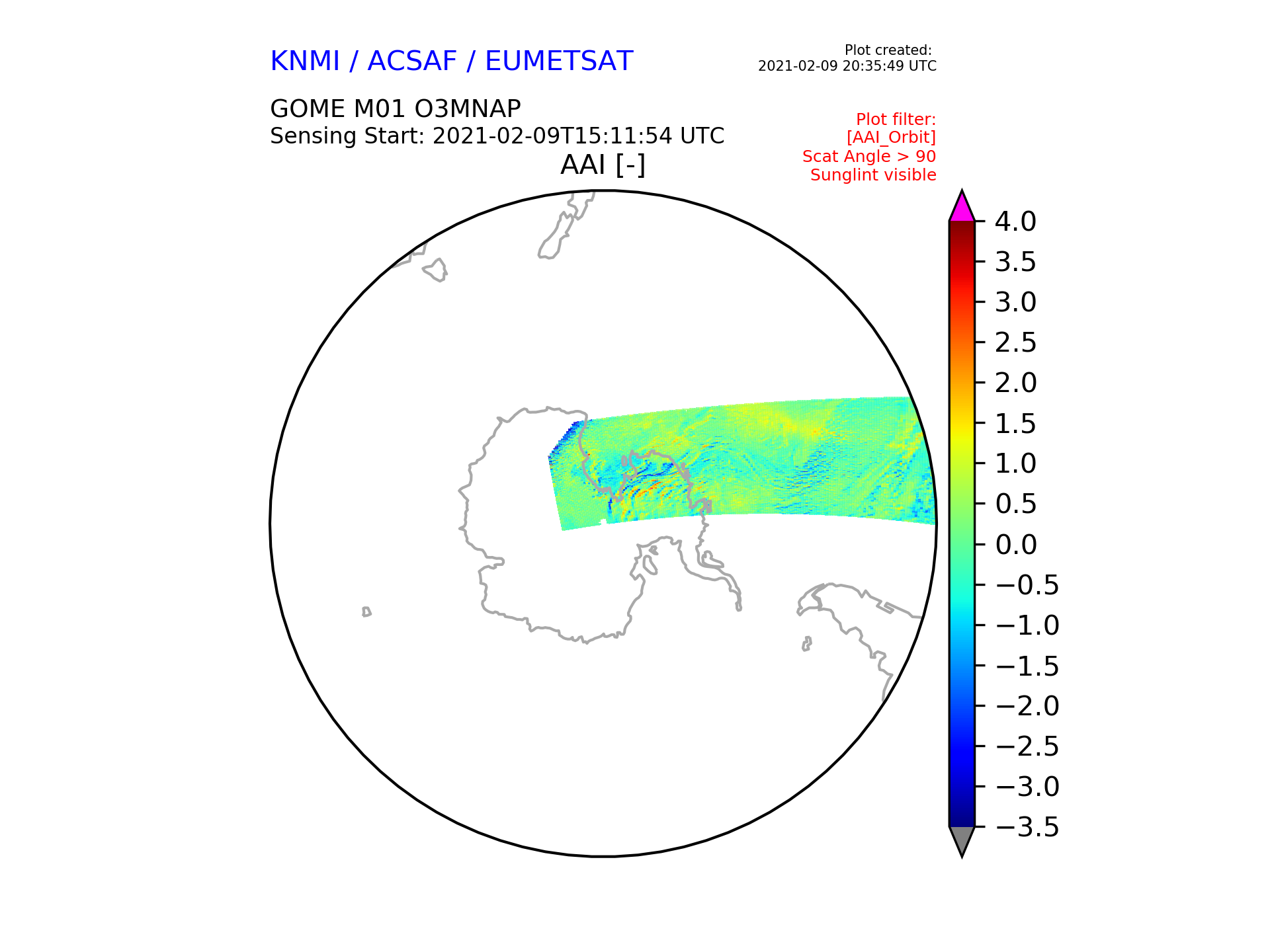 KNMI / ACSAF / EUMETSAT

Plot created:
2021-02-09 20:35:49 UTC

GOME M01 O3MNAP
Sensing Start: 2021-02-09T15:11:54 UTC

Plot filter:
[AAI_Orbit]
Scat Angle > 90
Sunglint visible

AAI [-]

4.0
3.5
3.0
2.5
2.0
1.5
1.0
0.5
0.0
−0.5
−1.0
−1.5
−2.0
−2.5
−3.0
−3.5